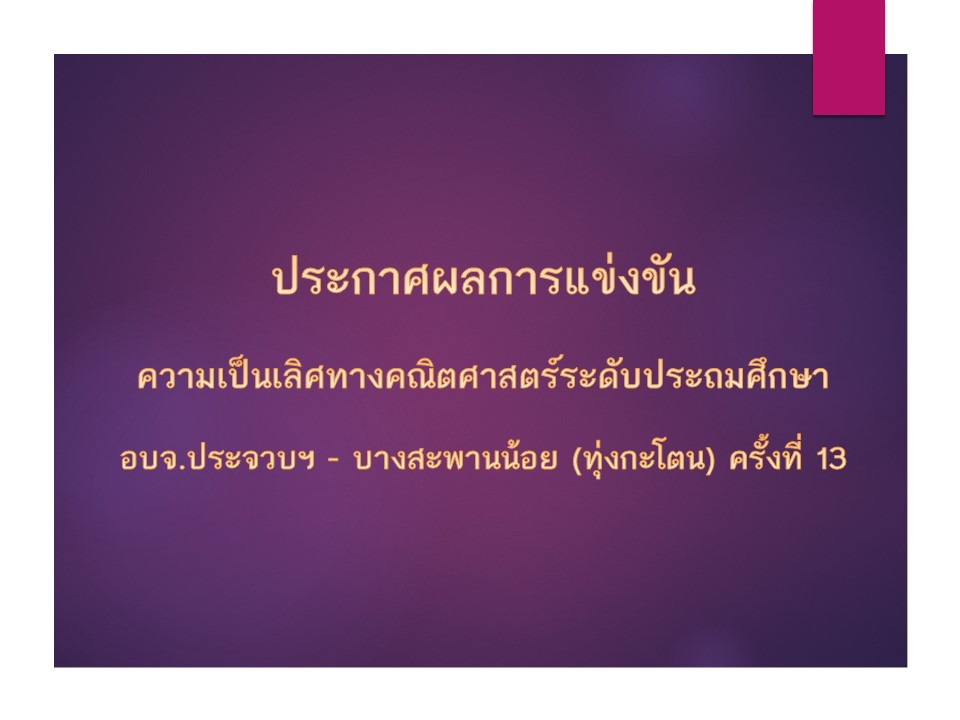 ประกาศผลการแข่งขัน

ความเป็นเลิศทางคณิตศาสตร์ระดับประถมศึกษา

อบจ.ประจวบฯ - บางสะพานน้อย (ทุ่งกะโตน) ครั้งที่ 13